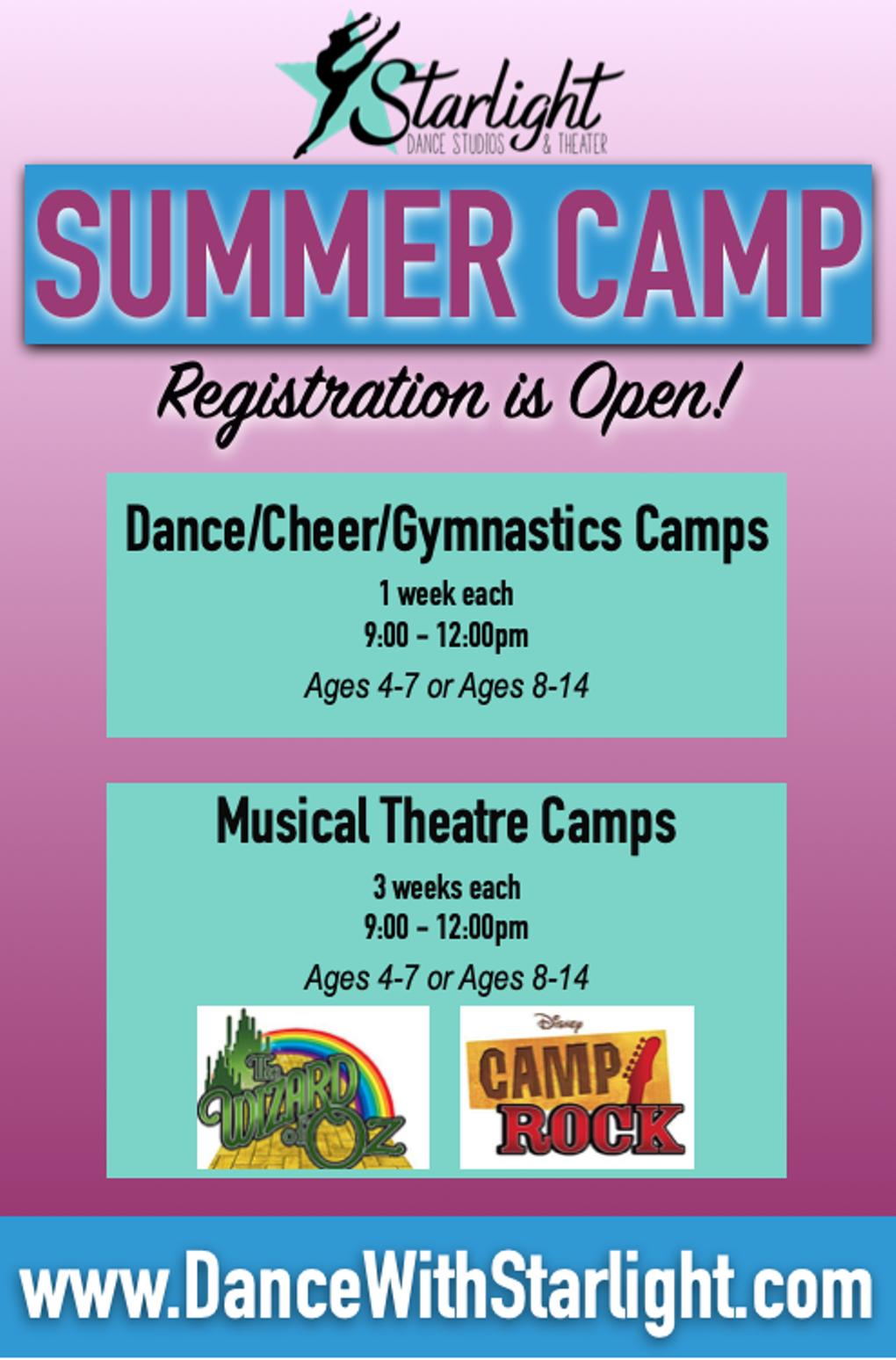 Starlight
DANCE STUDIOS & THEATER

SUMMER CAMP

Registration is Open!

Dance/Cheer/Gymnastics Camps
1 week each
9:00 - 12:00pm
Ages 4-7 or Ages 8-14

Musical Theatre Camps
3 weeks each
9:00 - 12:00pm
Ages 4-7 or Ages 8-14

The WIZARD of OZ

Disney CAMP ROCK

www.DanceWithStarlight.com